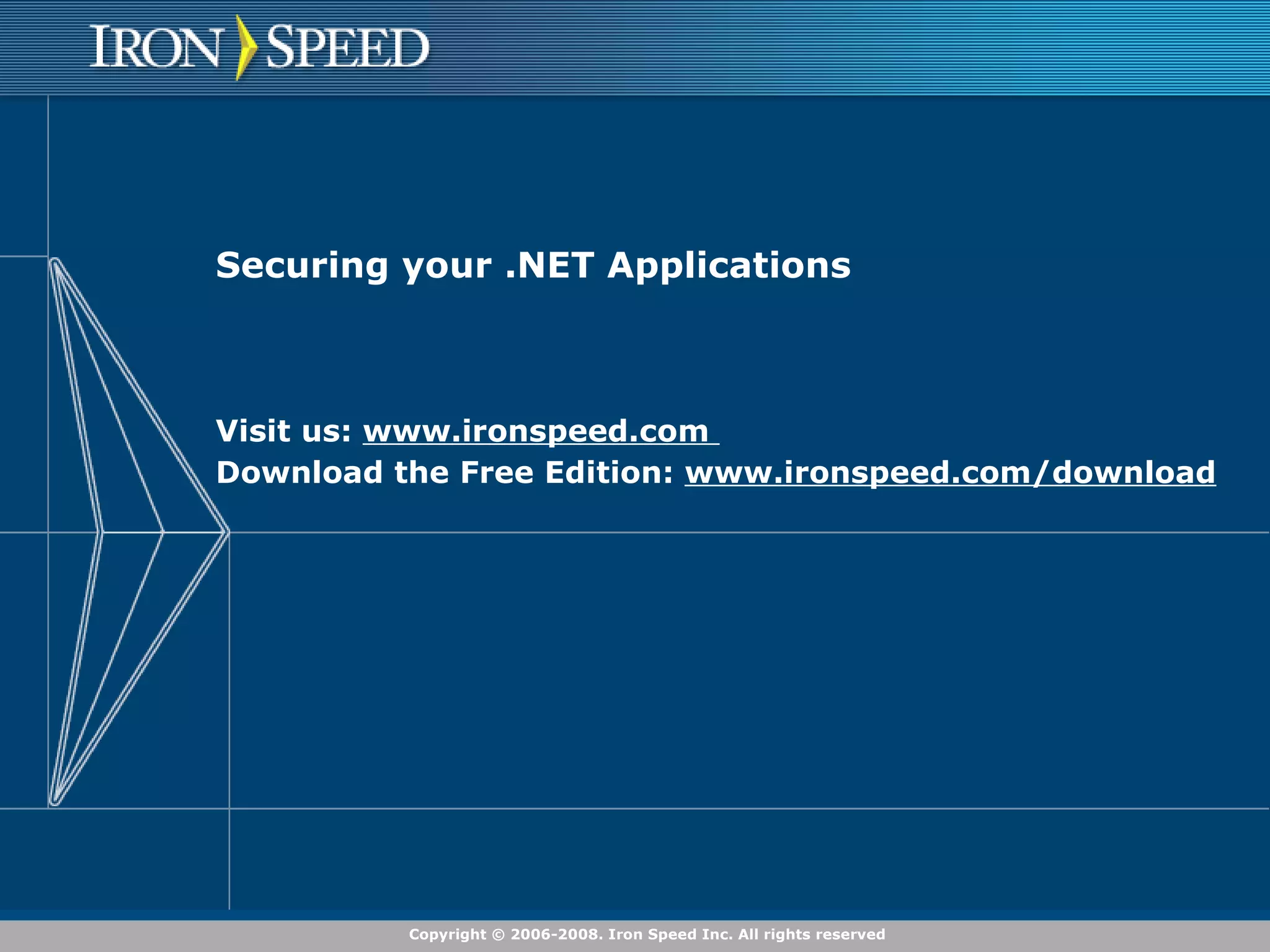 IRON SPEED

Securing your .NET Applications

Visit us: www.ironspeed.com
Download the Free Edition: www.ironspeed.com/download

Copyright © 2006-2008. Iron Speed Inc. All rights reserved